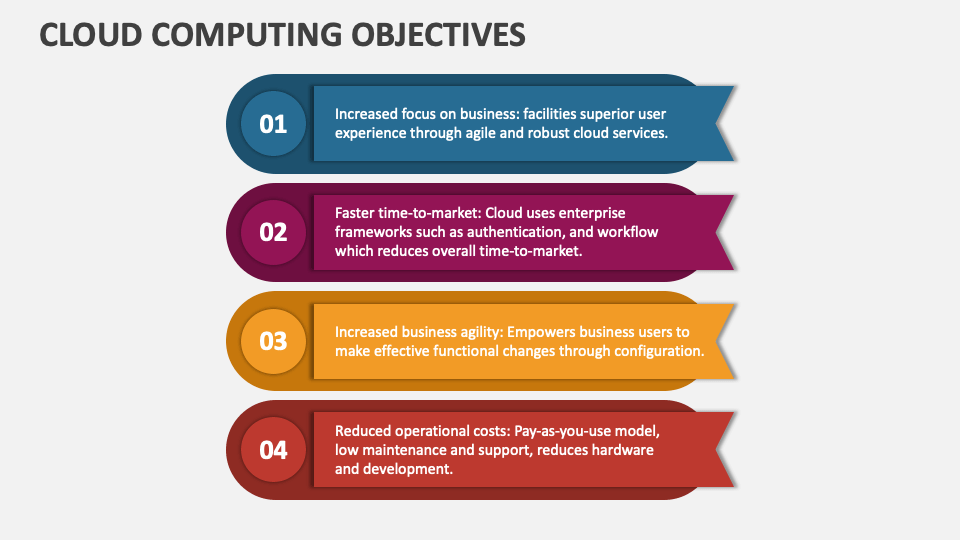 CLOUD COMPUTING OBJECTIVES

01

Increased focus on business: facilities superior user experience through agile and robust cloud services.

02

Faster time-to-market: Cloud uses enterprise frameworks such as authentication, and workflow which reduces overall time-to-market.

03

Increased business agility: Empowers business users to make effective functional changes through configuration.

04

Reduced operational costs: Pay-as-you-use model, low maintenance and support, reduces hardware and development.